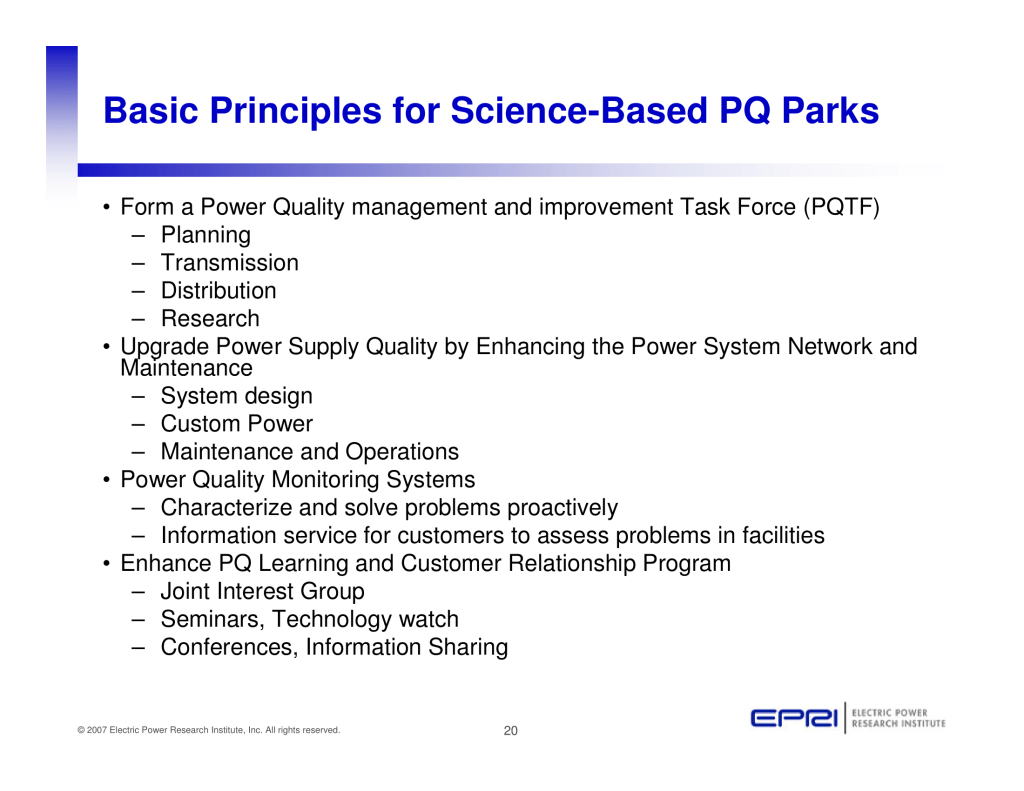 Basic Principles for Science-Based PQ Parks

• Form a Power Quality management and improvement Task Force (PQTF)
 – Planning
 – Transmission
 – Distribution
 – Research
• Upgrade Power Supply Quality by Enhancing the Power System Network and Maintenance
 – System design
 – Custom Power
 – Maintenance and Operations
• Power Quality Monitoring Systems
 – Characterize and solve problems proactively
 – Information service for customers to assess problems in facilities
• Enhance PQ Learning and Customer Relationship Program
 – Joint Interest Group
 – Seminars, Technology watch
 – Conferences, Information Sharing

© 2007 Electric Power Research Institute, Inc. All rights reserved.

20

EPRI ELECTRIC POWER RESEARCH INSTITUTE